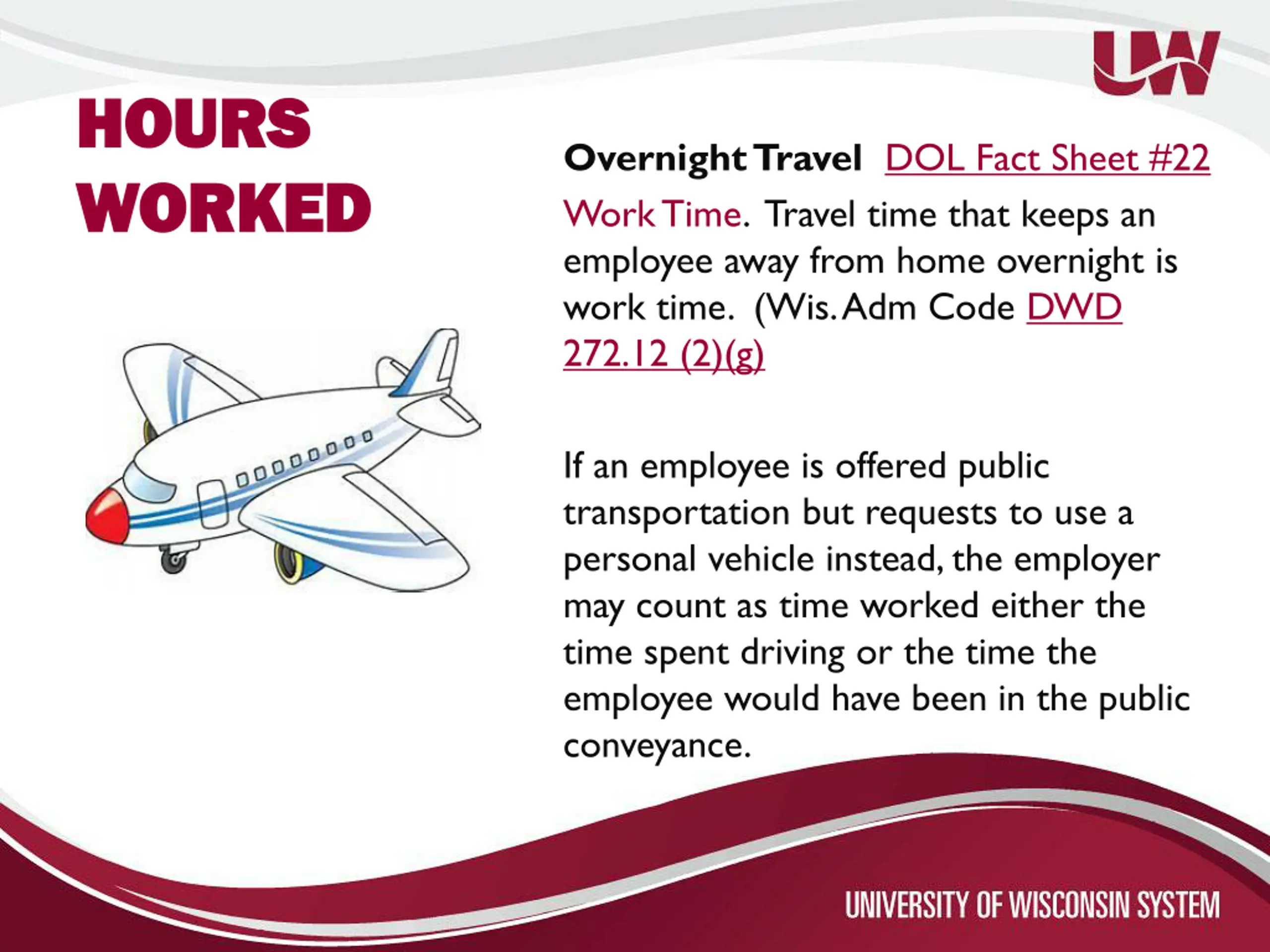 UW

HOURS WORKED

Overnight Travel DOL Fact Sheet #22

Work Time. Travel time that keeps an employee away from home overnight is work time. (Wis. Adm Code DWD 272.12 (2)(g)

If an employee is offered public transportation but requests to use a personal vehicle instead, the employer may count as time worked either the time spent driving or the time the employee would have been in the public conveyance.

UNIVERSITY OF WISCONSIN SYSTEM